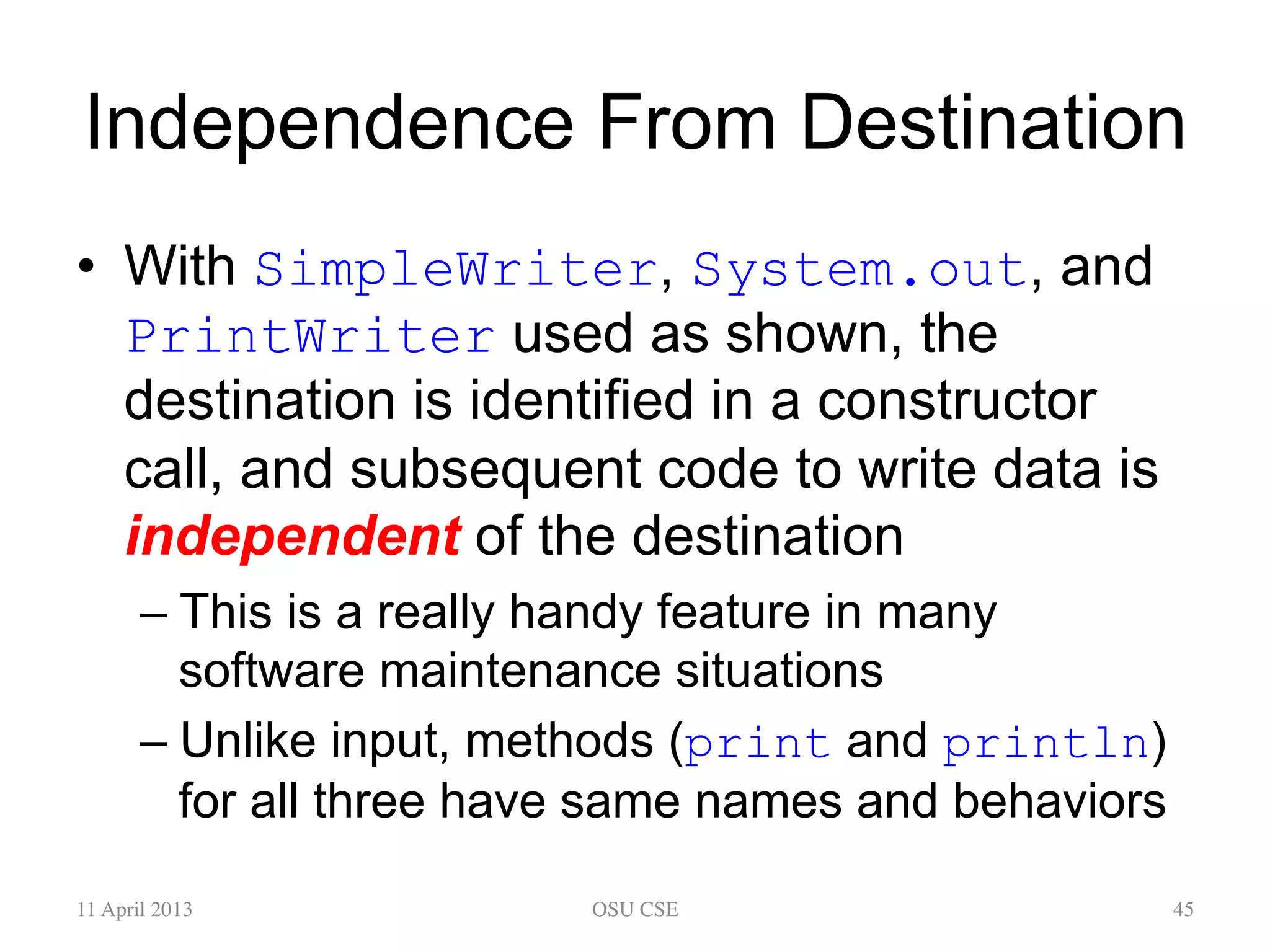 Independence From Destination

• With SimpleWriter, System.out, and PrintWriter used as shown, the destination is identified in a constructor call, and subsequent code to write data is independent of the destination

– This is a really handy feature in many software maintenance situations

– Unlike input, methods (print and println) for all three have same names and behaviors

11 April 2013

OSU CSE

45